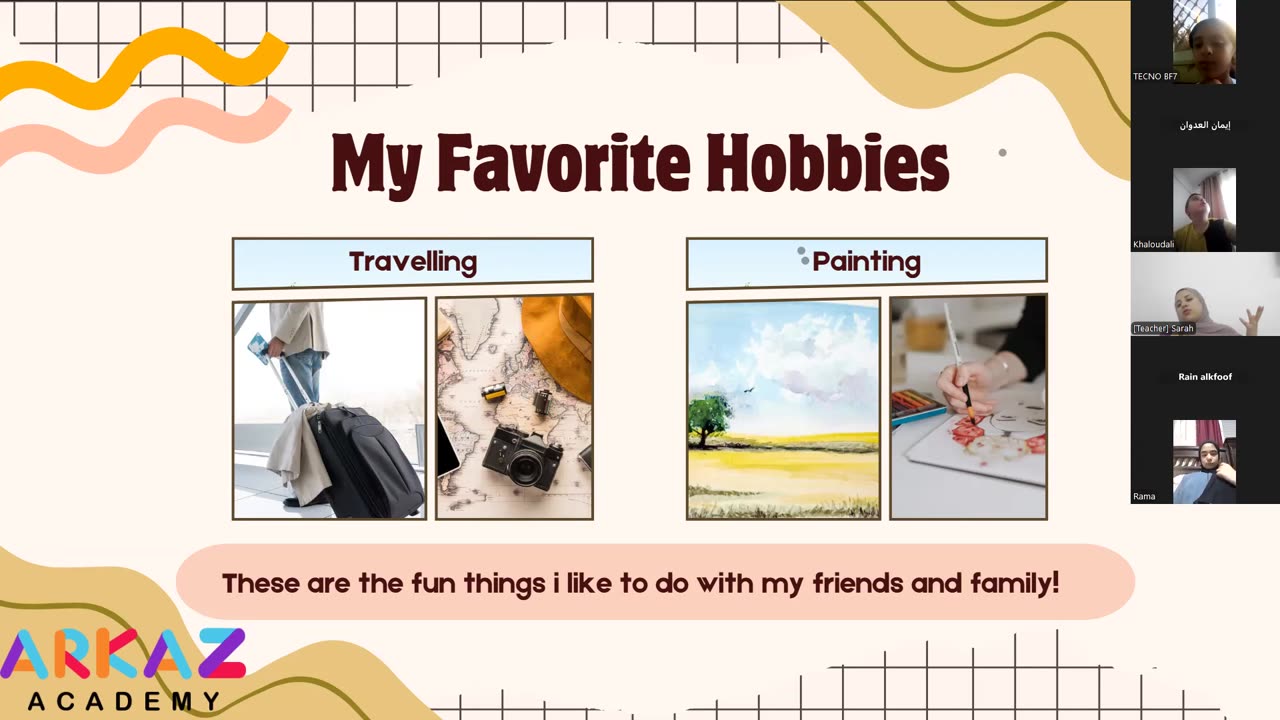 My Favorite Hobbies

Travelling

Painting

These are the fun things i like to do with my friends and family!

ARKAZ
ACADEMY

TECNO BF7

إيمان العدوان

Khaloudali

[Teacher] Sarah

Rain alkfoof

Rama